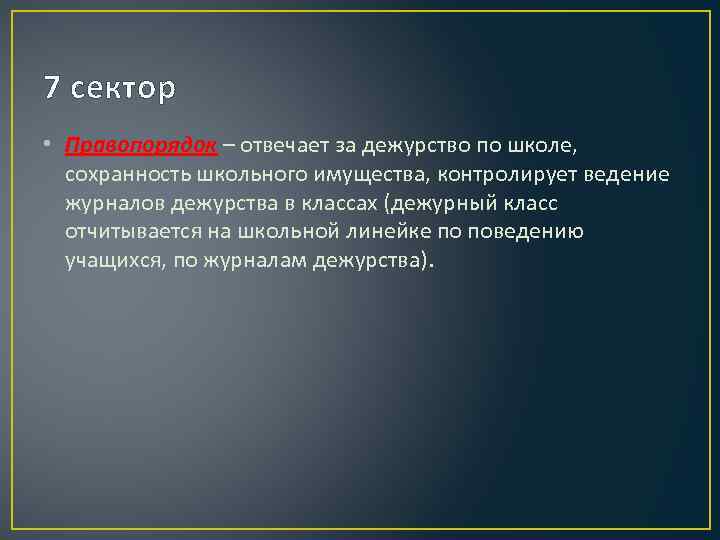 7 сектор

• Правопорядок – отвечает за дежурство по школе, сохранность школьного имущества, контролирует ведение журналов дежурства в классах (дежурный класс отчитывается на школьной линейке по поведению учащихся, по журналам дежурства).